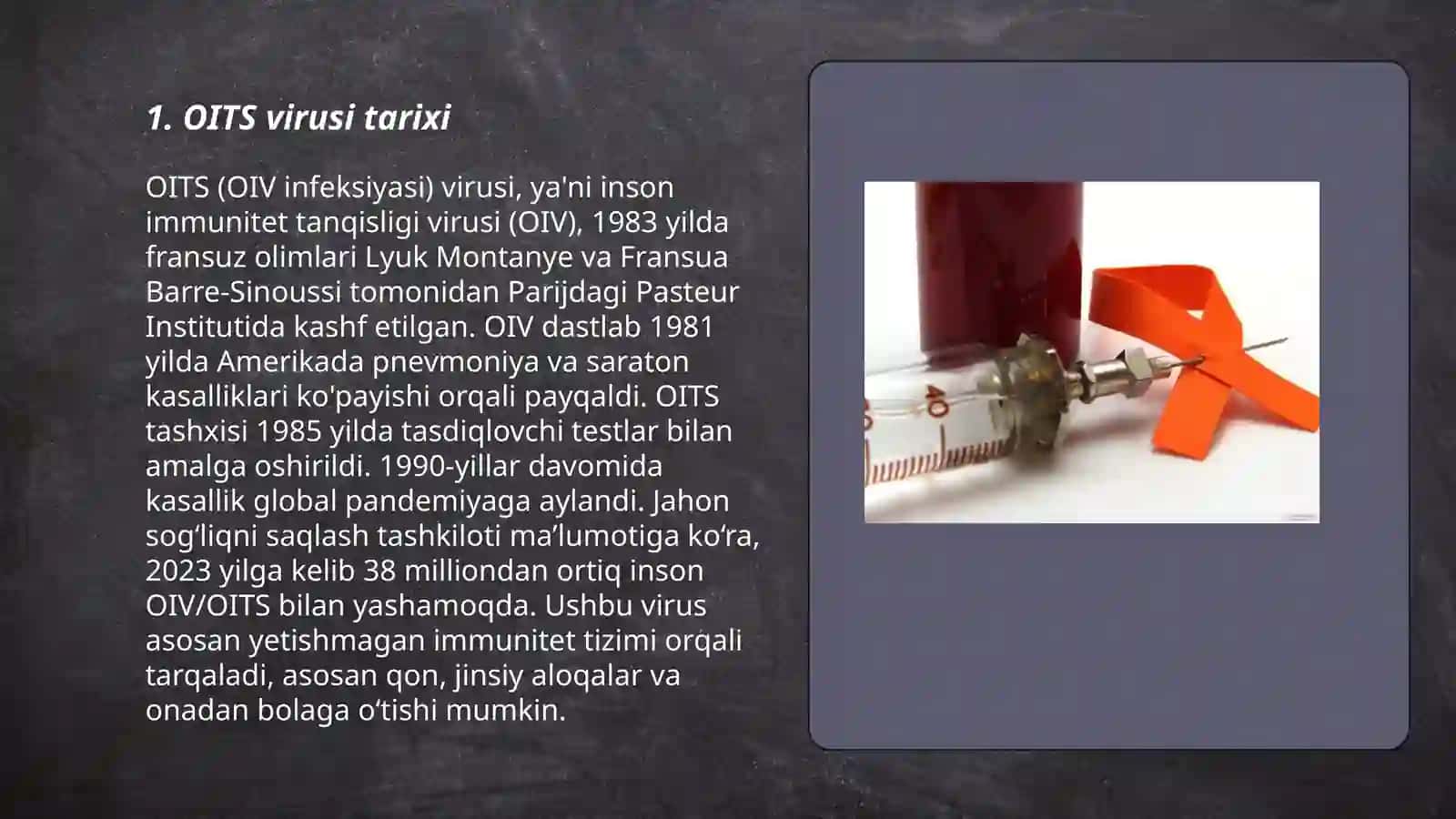 1. OITS virusi tarixi

OITS (OIV infeksiyasi) virusi, ya'ni inson immunitet tanqisligi virusi (OIV), 1983 yilda fransuz olimlari Lyuk Montanye va Fransua Barre-Sinoussi tomonidan Parijdagi Pasteur Institutida kashf etilgan. OIV dastlab 1981 yilda Amerikada pnevmoniya va saraton kasalliklari ko'payishi orqali payqaldi. OITS tashxisi 1985 yilda tasdiqlovchi testlar bilan amalga oshirildi. 1990-yillar davomida kasallik global pandemiyaga aylandi. Jahon sog‘liqni saqlash tashkiloti ma’lumotiga ko‘ra, 2023 yilga kelib 38 milliondan ortiq inson OIV/OITS bilan yashamoqda. Ushbu virus asosan yetishmagan immunitet tizimi orqali tarqaladi, asosan qon, jinsiy aloqalar va onadan bolaga o‘tishi mumkin.

40